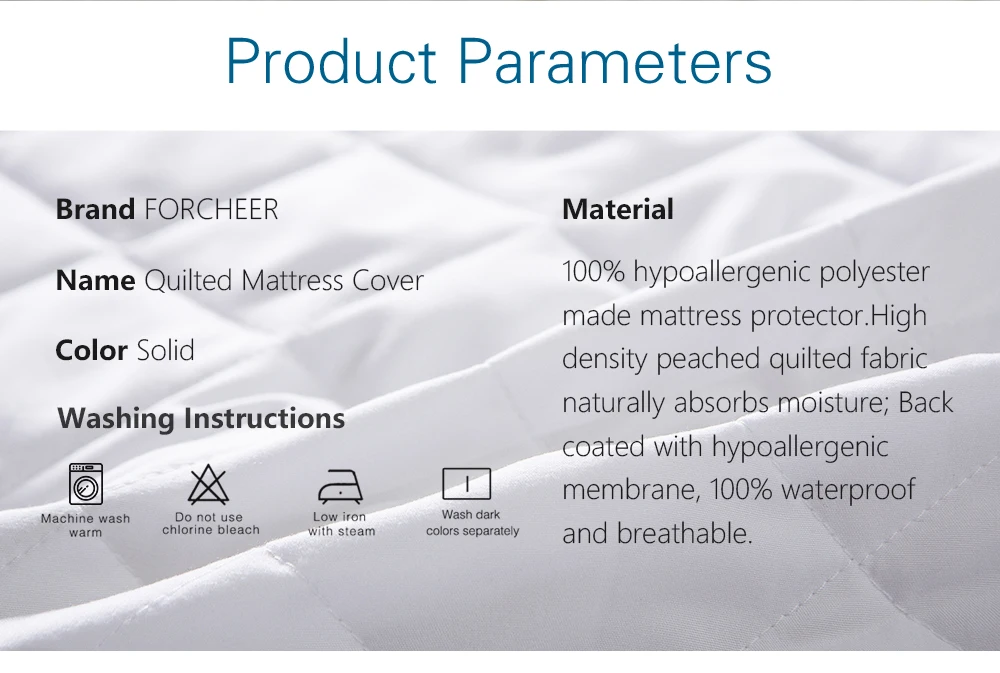 Product Parameters

Brand FORCHEER

Name Quilted Mattress Cover

Color Solid

Washing Instructions

Machine wash warm

Do not use chlorine bleach

Low iron with steam

Wash dark colors separately

Material

100% hypoallergenic polyester made mattress protector.High density peached quilted fabric naturally absorbs moisture; Back coated with hypoallergenic membrane, 100% waterproof and breathable.